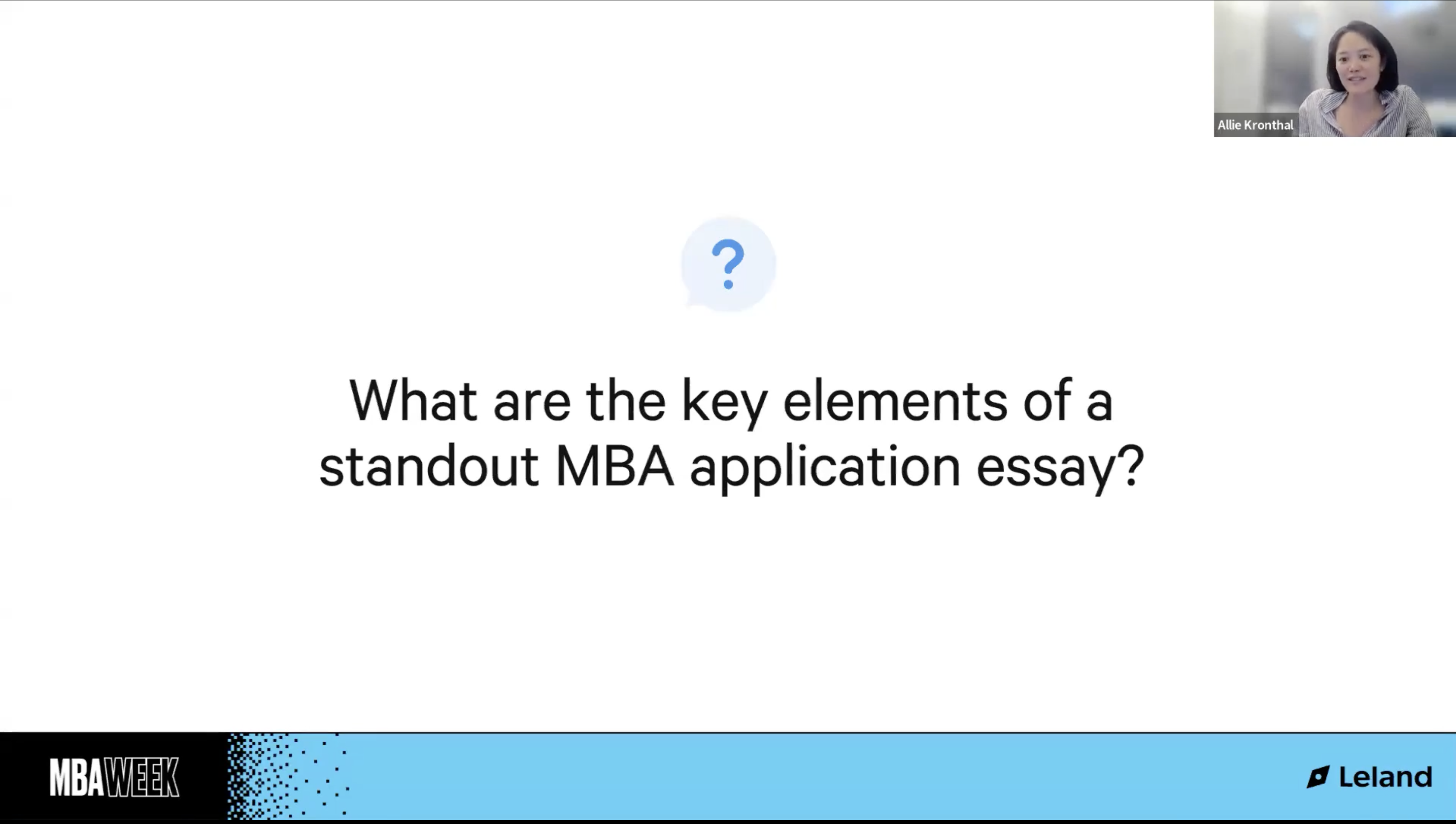 Allie Kronthal

?

What are the key elements of a standout MBA application essay?

MBAWEEK

Leland